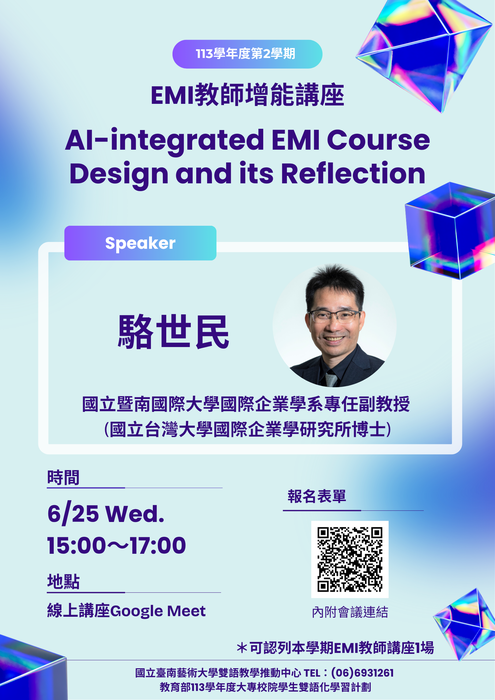 113學年度第2學期

EMI教師增能講座

AI-integrated EMI Course Design and its Reflection

Speaker

駱世民

國立暨南國際大學國際企業學系專任副教授
(國立台灣大學國際企業學研究所博士)

時間

6/25 Wed.
15:00～17:00

地點

線上講座Google Meet

報名表單

內附會議連結

＊可認列本學期EMI教師講座1場

國立臺南藝術大學雙語教學推動中心 TEL：(06)6931261
教育部113學年度大專校院學生雙語化學習計劃